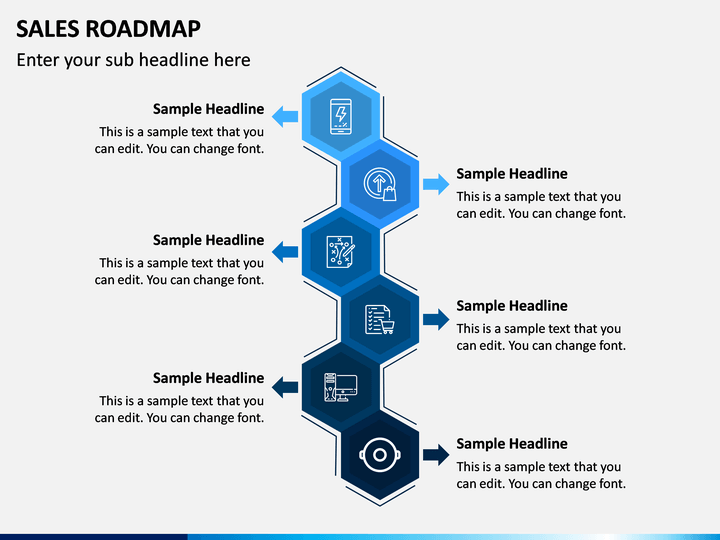 SALES ROADMAP

Enter your sub headline here

Sample Headline

This is a sample text that you can edit. You can change font.

Sample Headline

This is a sample text that you can edit. You can change font.

Sample Headline

This is a sample text that you can edit. You can change font.

Sample Headline

This is a sample text that you can edit. You can change font.

Sample Headline

This is a sample text that you can edit. You can change font.

Sample Headline

This is a sample text that you can edit. You can change font.